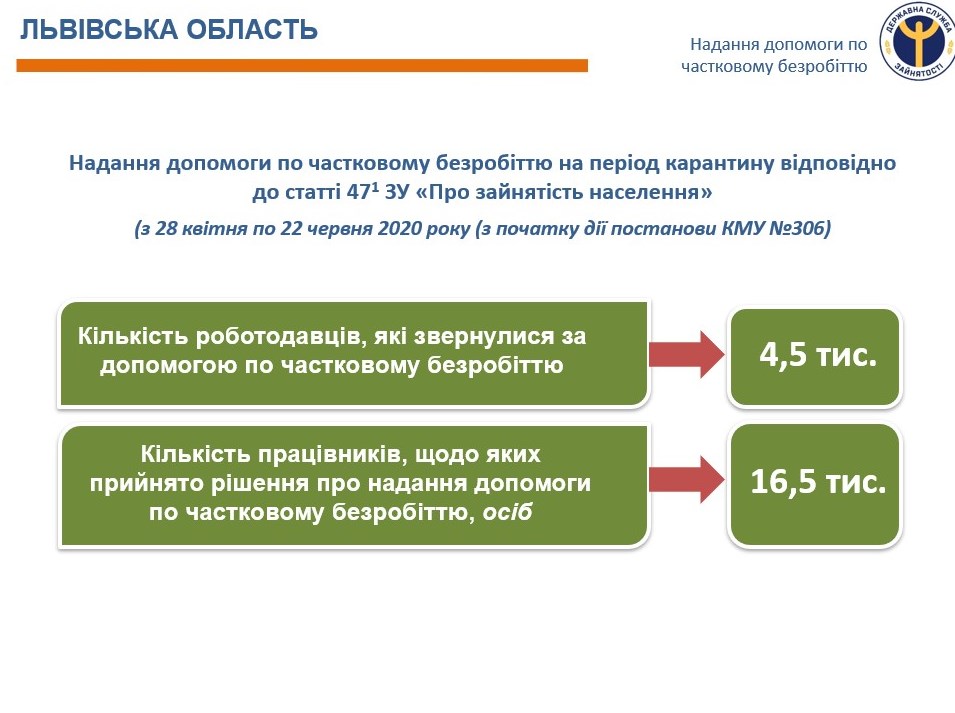 ЛЬВІВСЬКА ОБЛАСТЬ

Надання допомоги по частковому безробіттю

ДЕРЖАВНА СЛУЖБА ЗАЙНЯТОСТІ

Надання допомоги по частковому безробіттю на період карантину відповідно до статті $47^1$ ЗУ «Про зайнятість населення»

(з 28 квітня по 22 червня 2020 року (з початку дії постанови КМУ №306)

Кількість роботодавців, які звернулися за допомогою по частковому безробіттю

4,5 тис.

Кількість працівників, щодо яких прийнято рішення про надання допомоги по частковому безробіттю, осіб

16,5 тис.